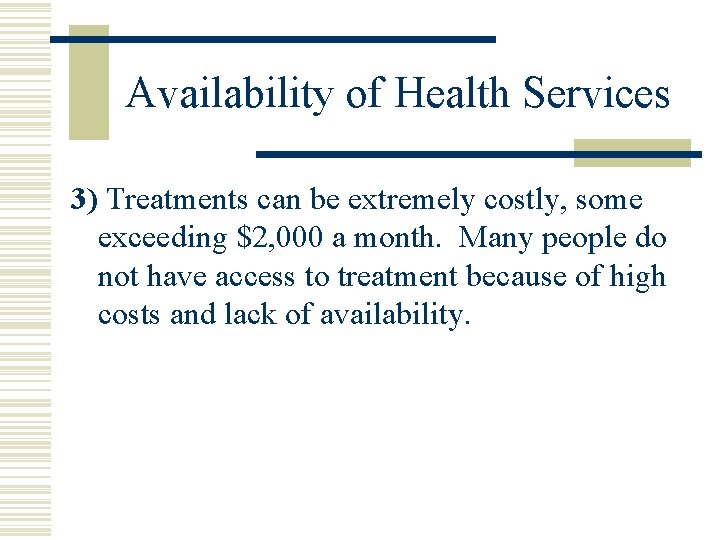 Availability of Health Services

3) Treatments can be extremely costly, some exceeding \$2,000 a month.  Many people do not have access to treatment because of high costs and lack of availability.